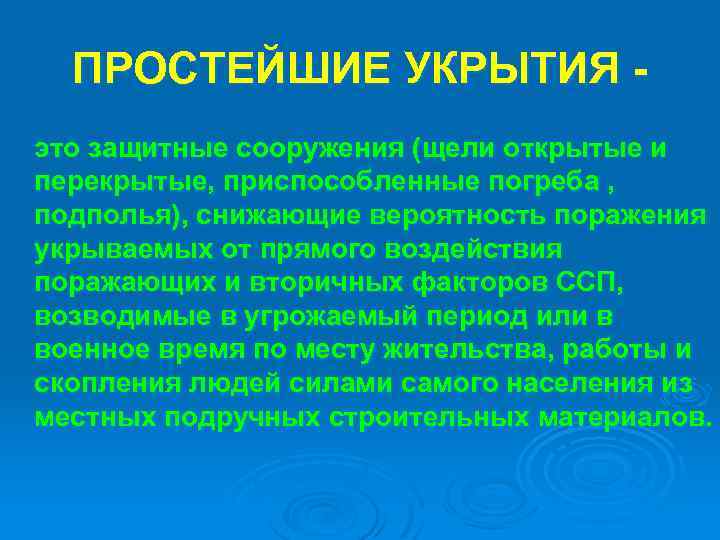 ПРОСТЕЙШИЕ УКРЫТИЯ -

это защитные сооружения (щели открытые и перекрытые, приспособленные погреба , подполья), снижающие вероятность поражения укрываемых от прямого воздействия поражающих и вторичных факторов ССП, возводимые в угрожаемый период или в военное время по месту жительства, работы и скопления людей силами самого населения из местных подручных строительных материалов.